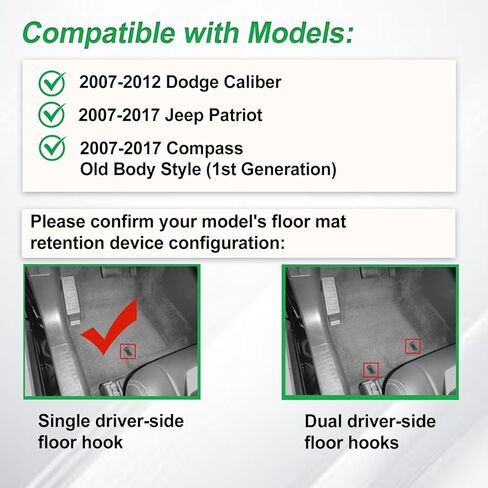 Compatible with Models:

2007-2012 Dodge Caliber

2007-2017 Jeep Patriot

2007-2017 Compass
Old Body Style (1st Generation)

Please confirm your model's floor mat retention device configuration:

Single driver-side floor hook

Dual driver-side floor hooks